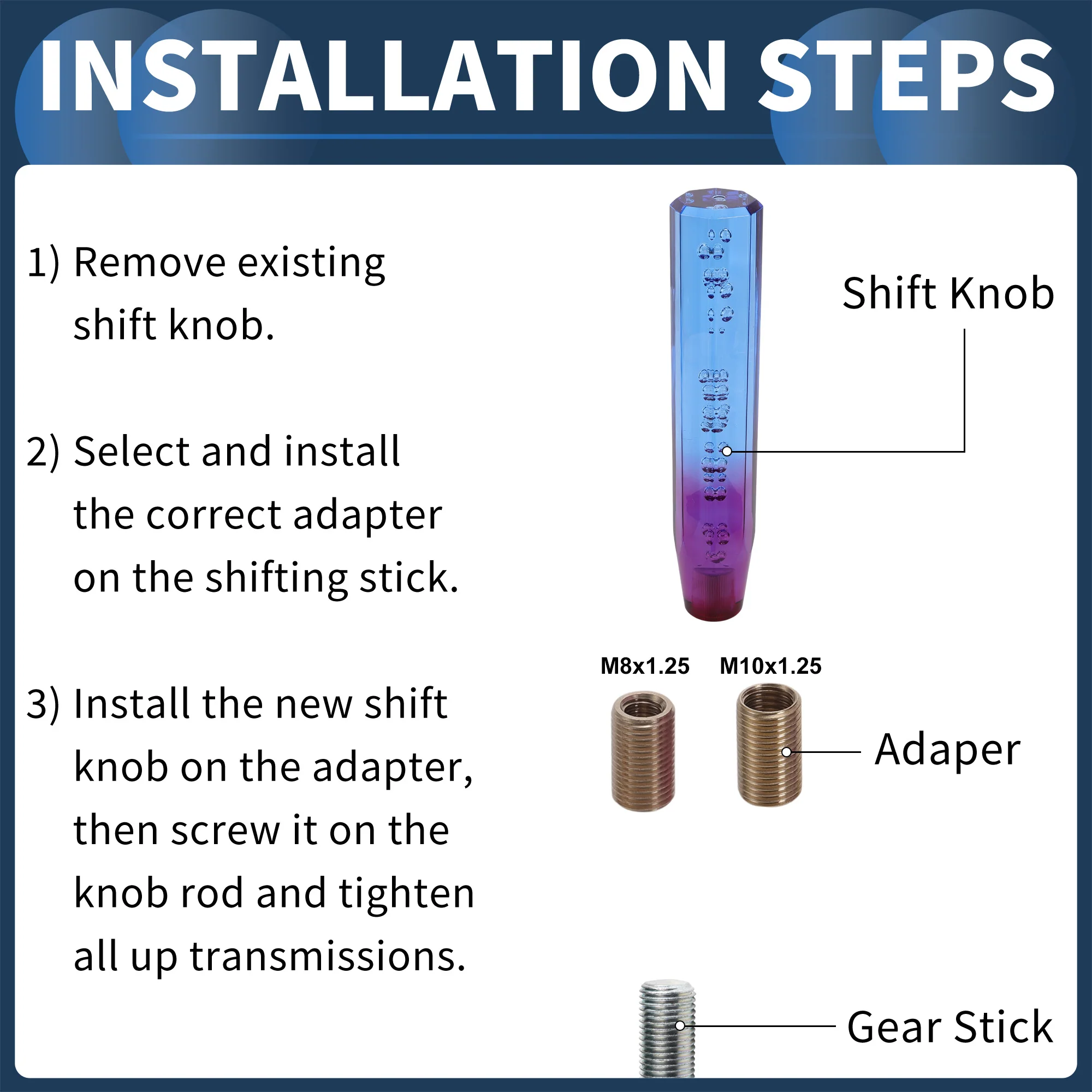 INSTALLATION STEPS

1) Remove existing shift knob.

2) Select and install the correct adapter on the shifting stick.

3) Install the new shift knob on the adapter, then screw it on the knob rod and tighten all up transmissions.

Shift Knob

M8x1.25

M10x1.25

Adaper

Gear Stick